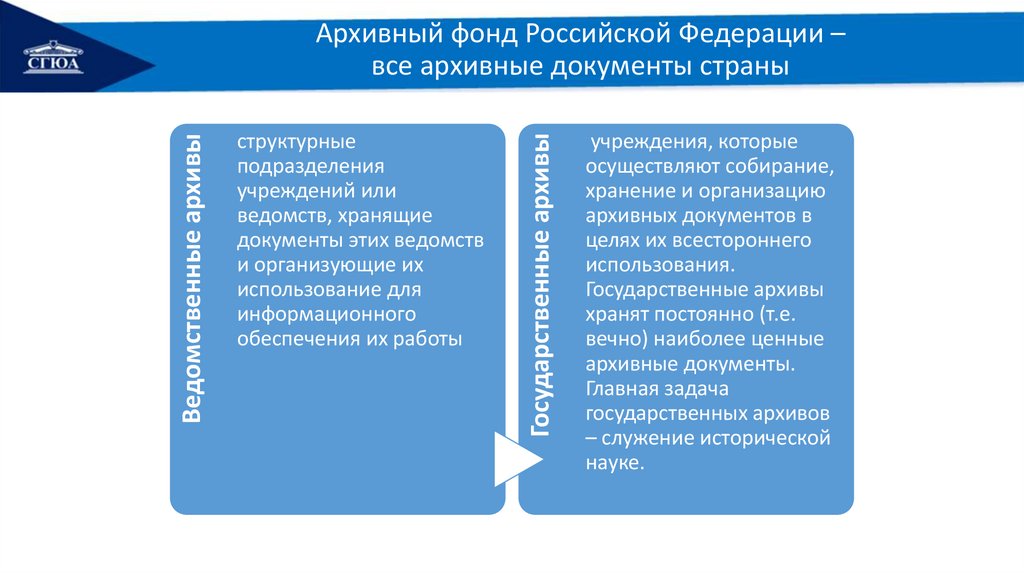 СГЮА

Архивный фонд Российской Федерации – все архивные документы страны

Ведомственные архивы

структурные подразделения учреждений или ведомств, хранящие документы этих ведомств и организующие их использование для информационного обеспечения их работы

Государственные архивы

учреждения, которые осуществляют собирание, хранение и организацию архивных документов в целях их всестороннего использования. Государственные архивы хранят постоянно (т.е. вечно) наиболее ценные архивные документы. Главная задача государственных архивов – служение исторической науке.